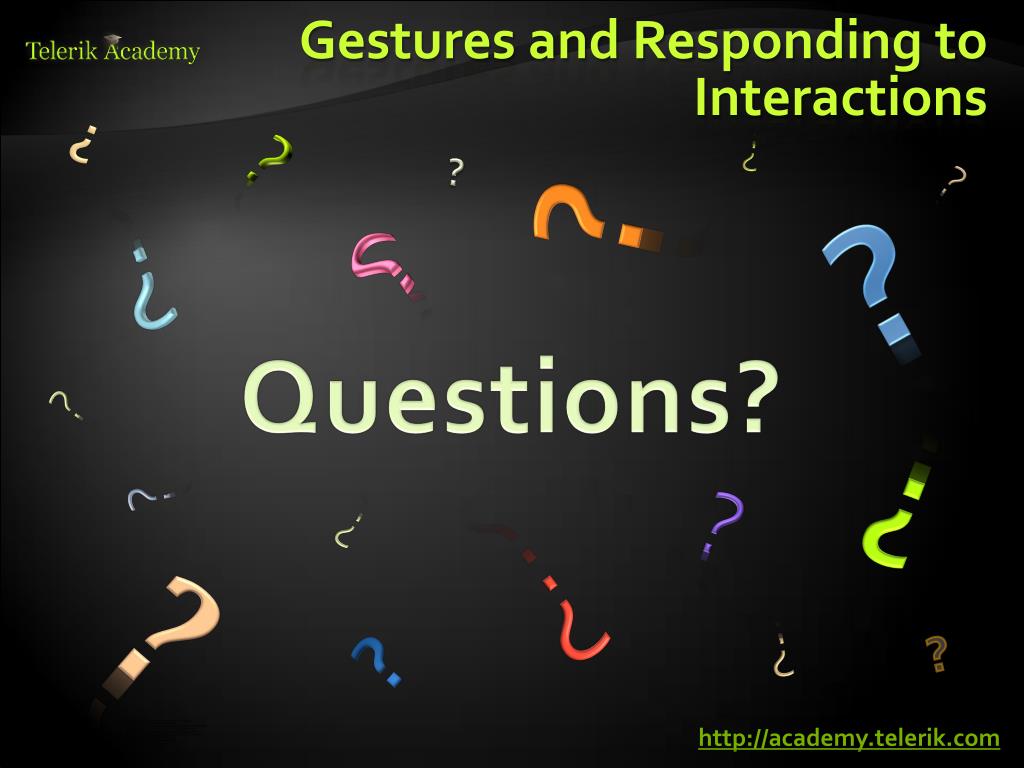 Telerik Academy

Gestures and Responding to Interactions

Questions?

http://academy.telerik.com